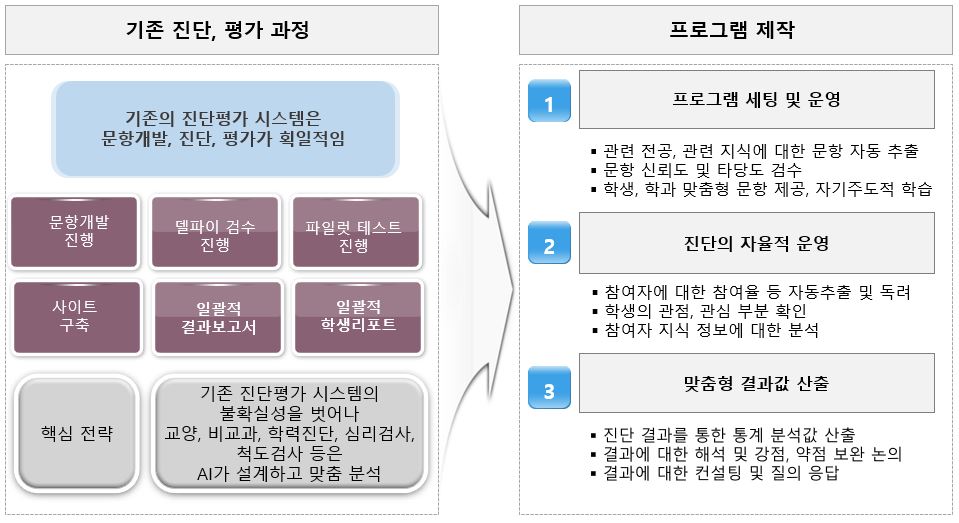 기존 진단, 평가 과정

기존의 진단평가 시스템은 문항개발, 진단, 평가가 획일적임

문항개발 진행

델파이 검수 진행

파일럿 테스트 진행

사이트 구축

일괄적 결과보고서

일괄적 학생리포트

핵심 전략

기존 진단평가 시스템의 불확실성을 벗어나 교양, 비교과, 학력진단, 심리검사, 척도검사 등은 AI가 설계하고 맞춤 분석

프로그램 제작

1

프로그램 세팅 및 운영

▪ 관련 전공, 관련 지식에 대한 문항 자동 추출
▪ 문항 신뢰도 및 타당도 검수
▪ 학생, 학과 맞춤형 문항 제공, 자기주도적 학습

2

진단의 자율적 운영

▪ 참여자에 대한 참여율 등 자동추출 및 독려
▪ 학생의 관점, 관심 부분 확인
▪ 참여자 지식 정보에 대한 분석

3

맞춤형 결과값 산출

▪ 진단 결과를 통한 통계 분석값 산출
▪ 결과에 대한 해석 및 강점, 약점 보완 논의
▪ 결과에 대한 컨설팅 및 질의 응답